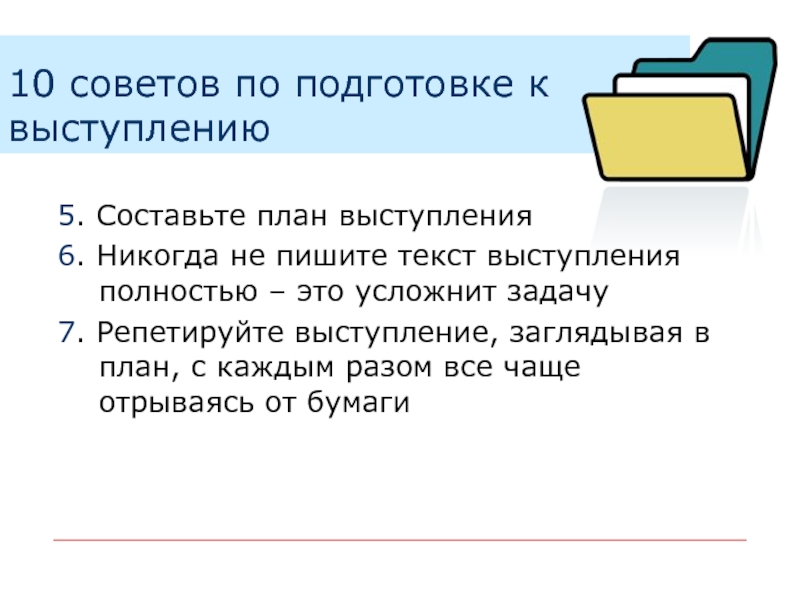 10 советов по подготовке к выступлению

5. Составьте план выступления

6. Никогда не пишите текст выступления полностью – это усложнит задачу

7. Репетируйте выступление, заглядывая в план, с каждым разом все чаще отрываясь от бумаги